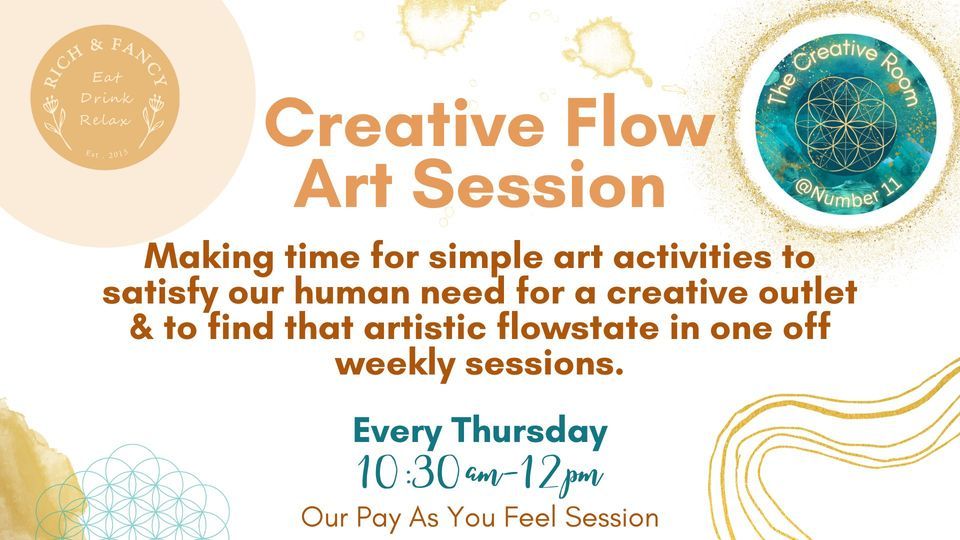 RICH & FANCY
Eat
Drink
Relax
Est. 2015

The Creative Room
@Number 11

Creative Flow Art Session

Making time for simple art activities to satisfy our human need for a creative outlet & to find that artistic flowstate in one off weekly sessions.

Every Thursday
10:30am-12pm
Our Pay As You Feel Session